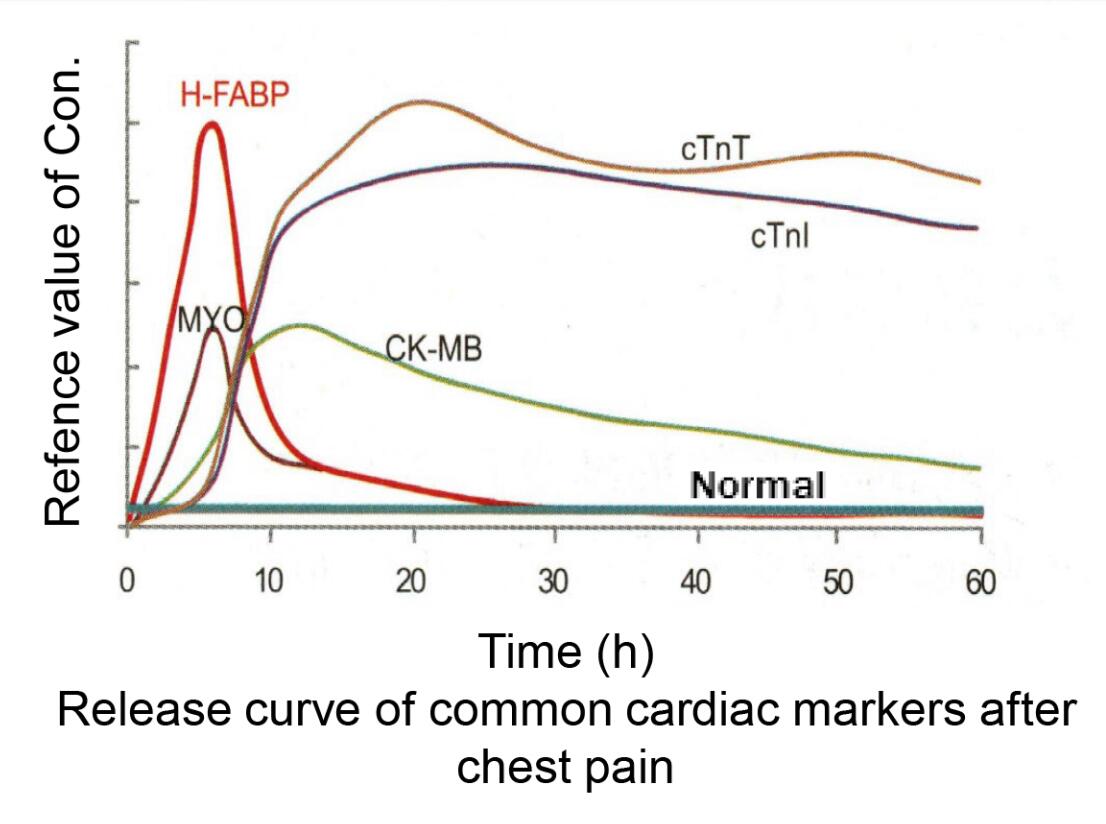 Refence value of Con.

H-FABP

cTnT

cTnI

MYO

CK-MB

Normal

0 10 20 30 40 50 60

Time (h)

Release curve of common cardiac markers after chest pain